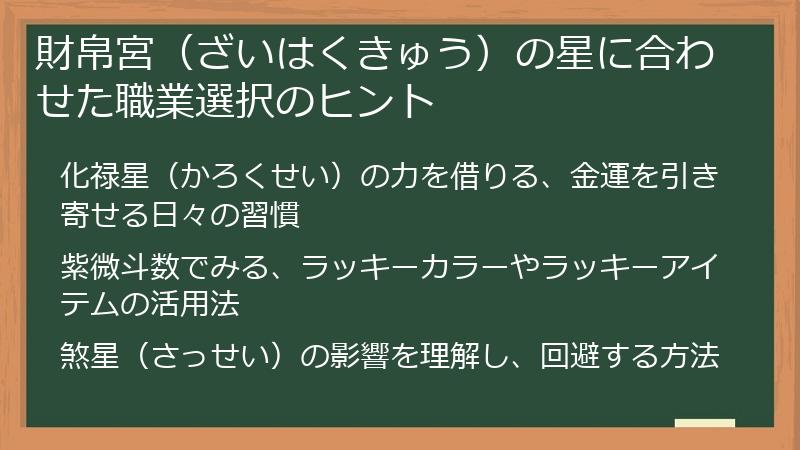 財帛宮（ざいはくきゅう）の星に合わせた職業選択のヒント

化禄星（かろくせい）の力を借りる、金運を引き寄せる日々の習慣

紫微斗数でみる、ラッキーカラーやラッキーアイテムの活用法

煞星（さっせい）の影響を理解し、回避する方法